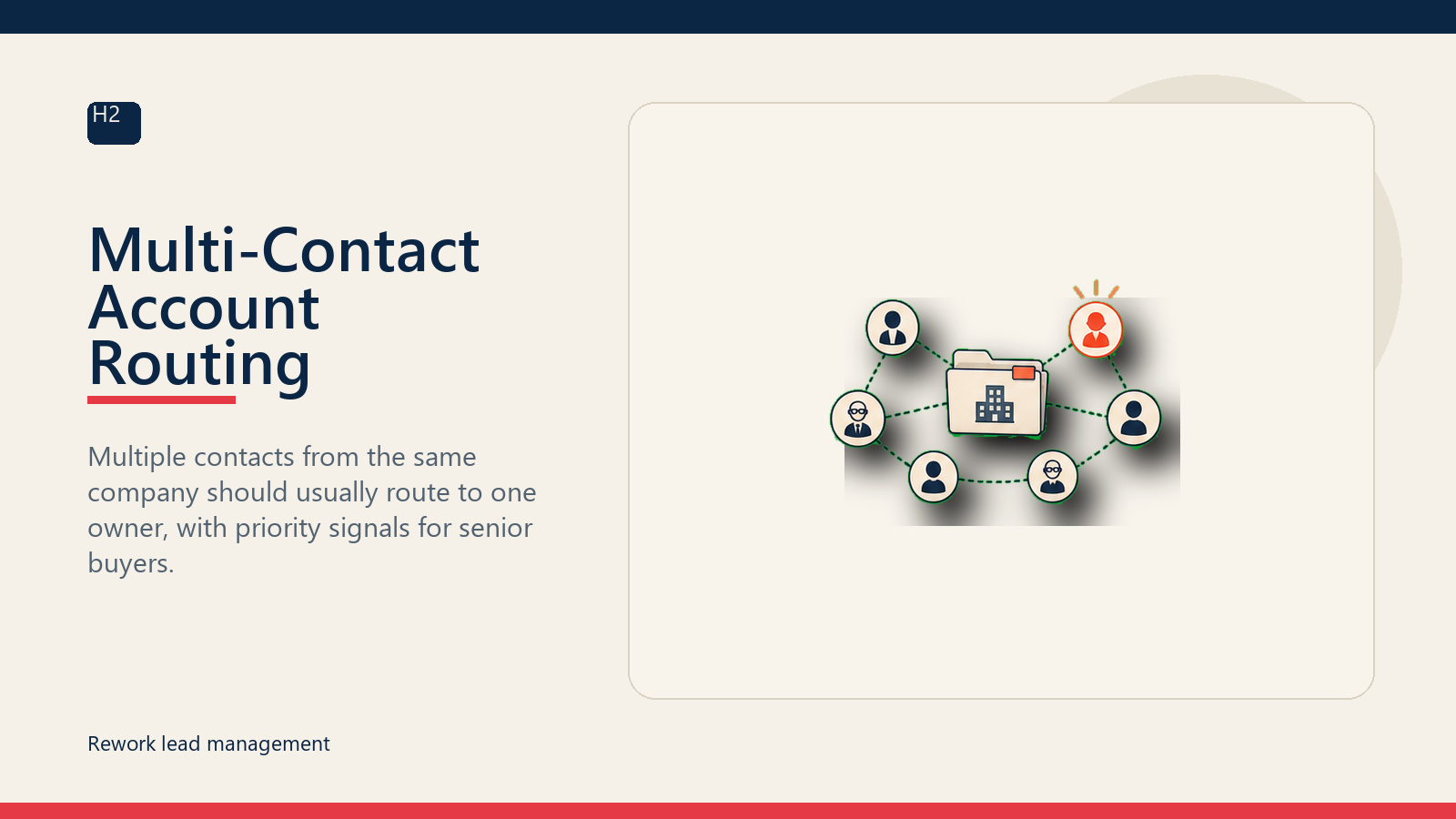 H2

Multi-Contact Account Routing

Multiple contacts from the same company should usually route to one owner, with priority signals for senior buyers.

Rework lead management